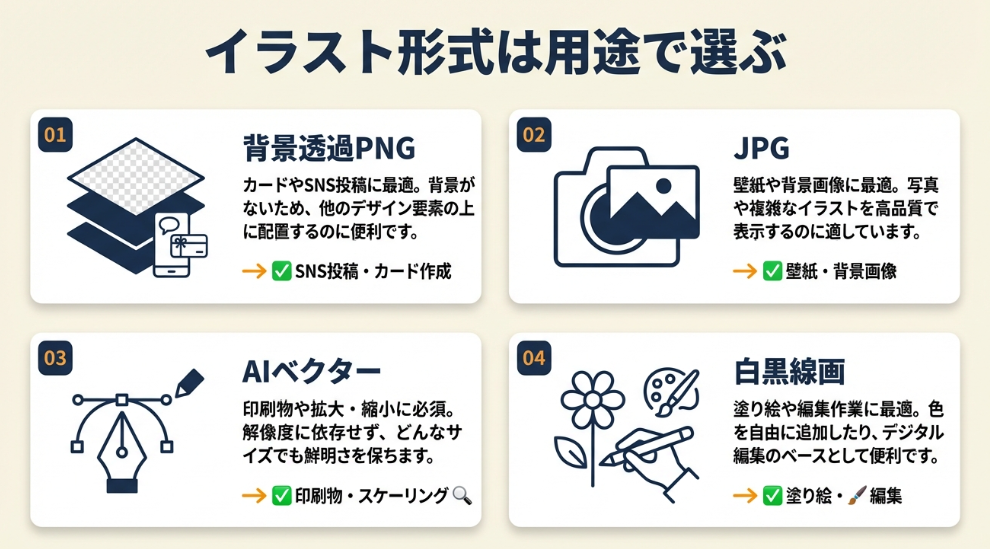 イラスト形式は用途で選ぶ

01

背景透過PNG

カードやSNS投稿に最適。背景がないため、他のデザイン要素の上に配置するのに便利です。

→ ✅ SNS投稿・カード作成

02

JPG

壁紙や背景画像に最適。写真や複雑なイラストを高品質で表示するのに適しています。

→ ✅ 壁紙・背景画像

03

AIベクター

印刷物や拡大・縮小に必須。解像度に依存せず、どんなサイズでも鮮明さを保ちます。

→ ✅ 印刷物・スケーリング 🔍

04

白黒線画

塗り絵や編集作業に最適。色を自由に追加したり、デジタル編集のベースとして便利です。

→ ✅ 塗り絵・🖌️ 編集